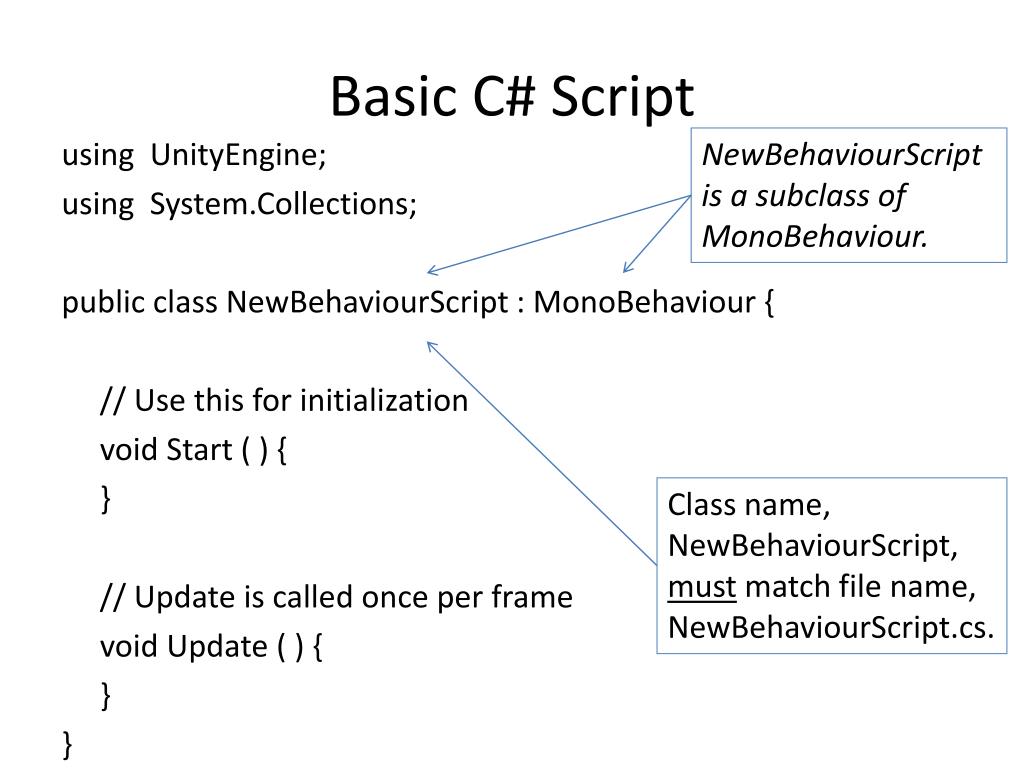 Basic C# Script

using UnityEngine;
using System.Collections;

public class NewBehaviourScript : MonoBehaviour {

// Use this for initialization
void Start ( ) {
}

// Update is called once per frame
void Update ( ) {
}
}

NewBehaviourScript is a subclass of MonoBehaviour.

Class name, NewBehaviourScript, must match file name, NewBehaviourScript.cs.